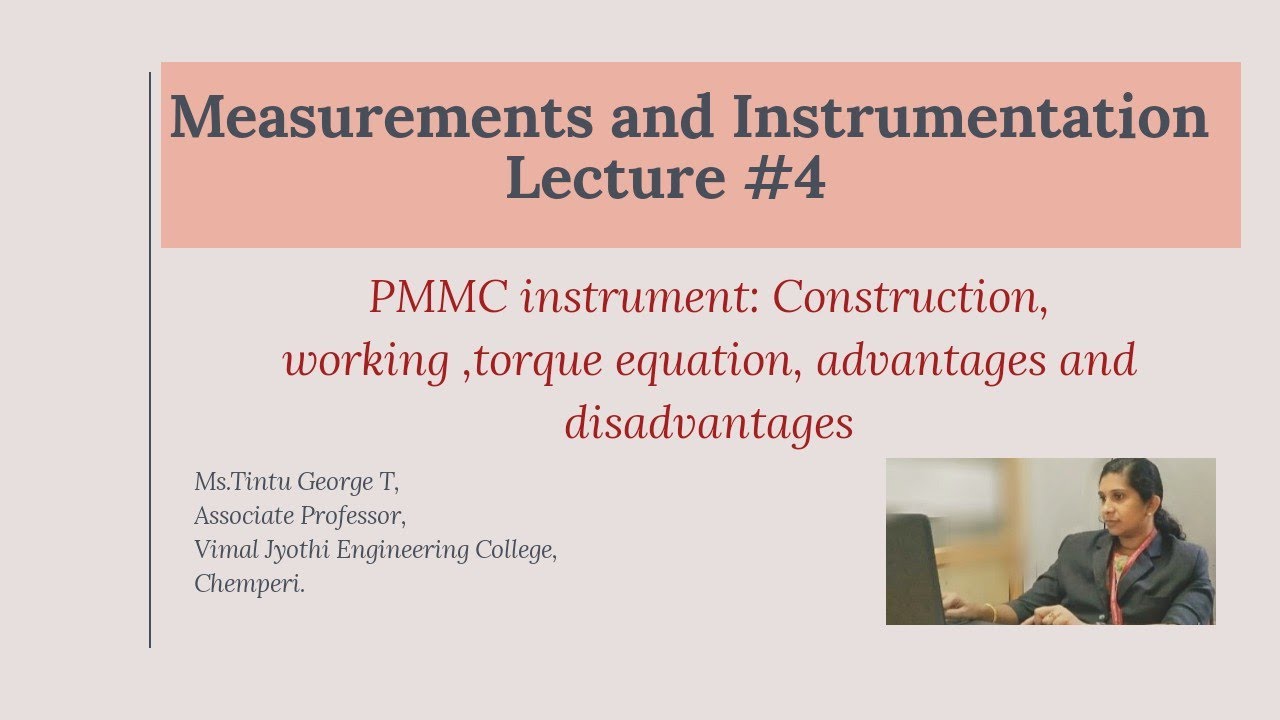 Measurements and Instrumentation
Lecture #4

PMMC instrument: Construction, working ,torque equation, advantages and disadvantages

Ms.Tintu George T,
Associate Professor,
Vimal Jyothi Engineering College,
Chemperi.